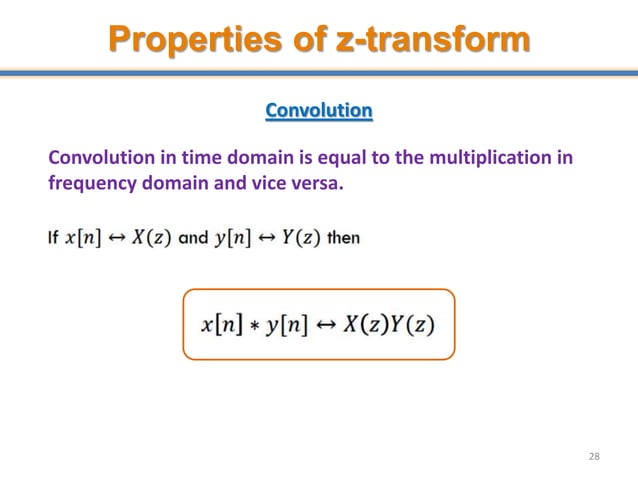 Properties of z-transform

Convolution

Convolution in time domain is equal to the multiplication in frequency domain and vice versa.

If $x[n] \leftrightarrow X(z)$ and $y[n] \leftrightarrow Y(z)$ then

$x[n] * y[n] \leftrightarrow X(z)Y(z)$

28